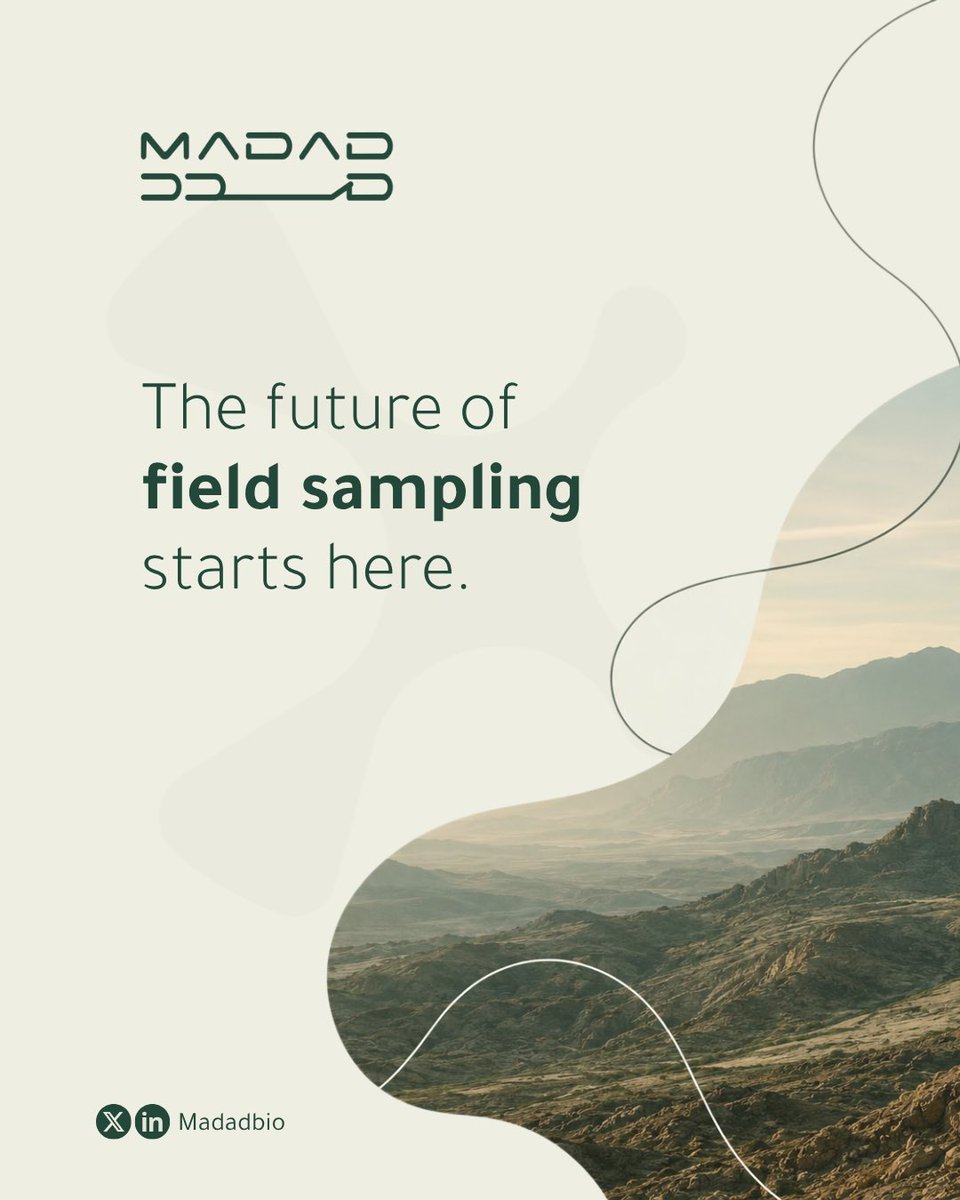 MADAD
مدد

The future of field sampling starts here.

Madadbio